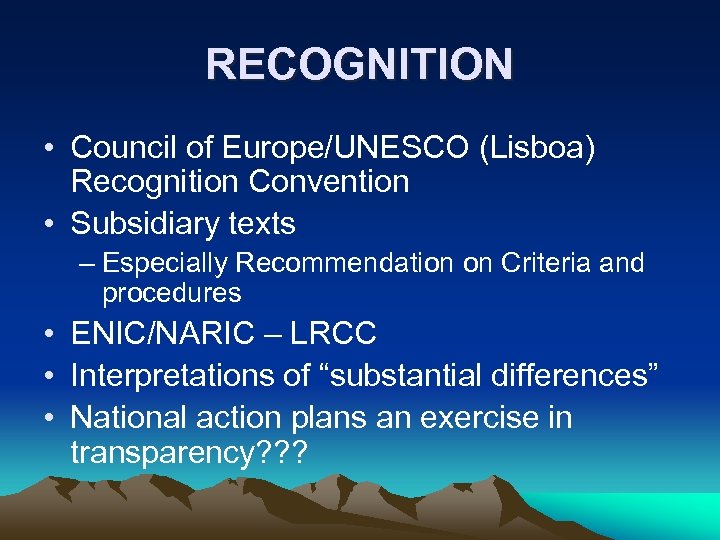 RECOGNITION

• Council of Europe/UNESCO (Lisboa) Recognition Convention
• Subsidiary texts
– Especially Recommendation on Criteria and procedures
• ENIC/NARIC – LRCC
• Interpretations of “substantial differences”
• National action plans an exercise in transparency???